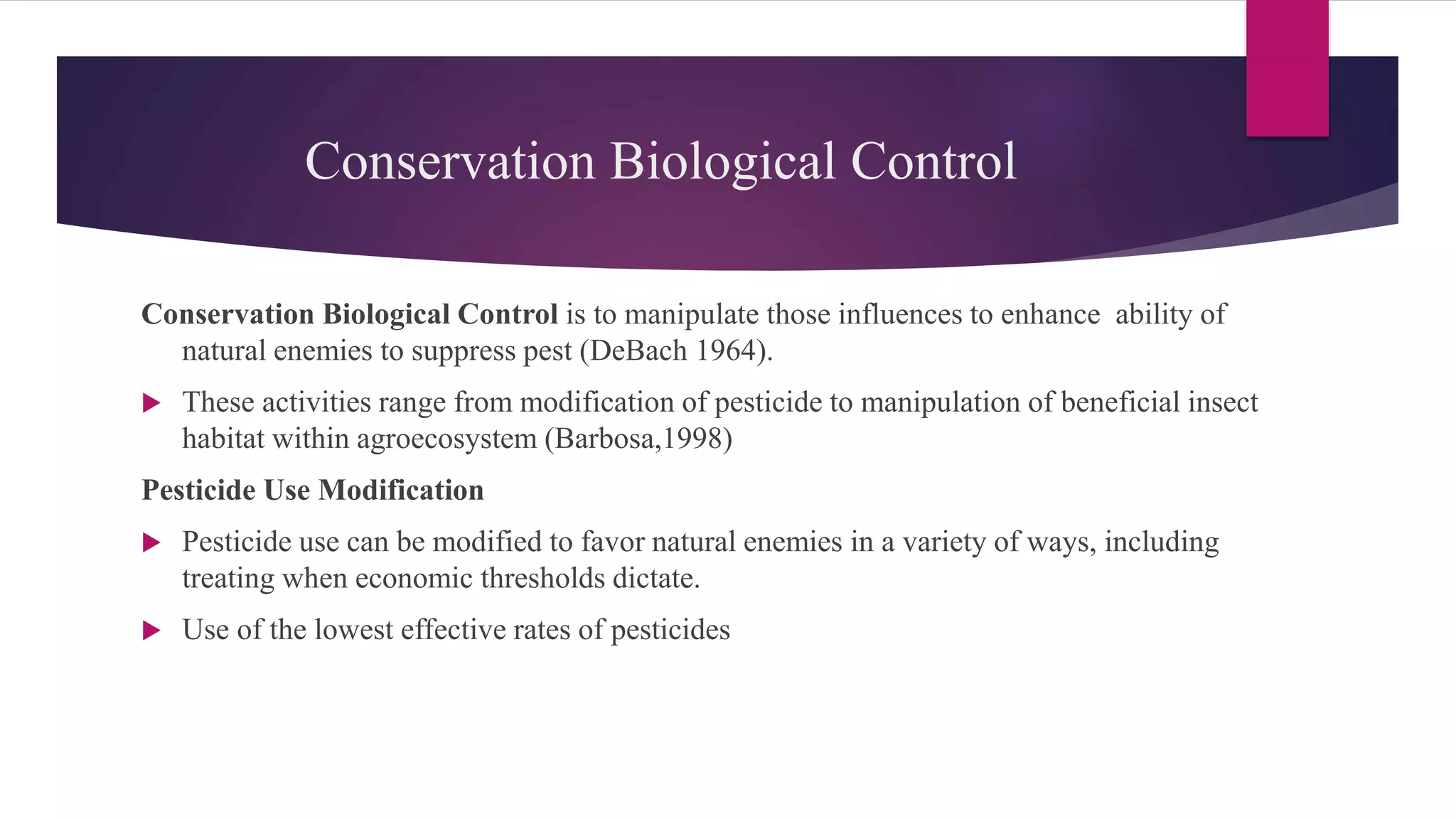 Conservation Biological Control

Conservation Biological Control is to manipulate those influences to enhance ability of natural enemies to suppress pest (DeBach 1964).

These activities range from modification of pesticide to manipulation of beneficial insect habitat within agroecosystem (Barbosa,1998)

Pesticide Use Modification

Pesticide use can be modified to favor natural enemies in a variety of ways, including treating when economic thresholds dictate.

Use of the lowest effective rates of pesticides